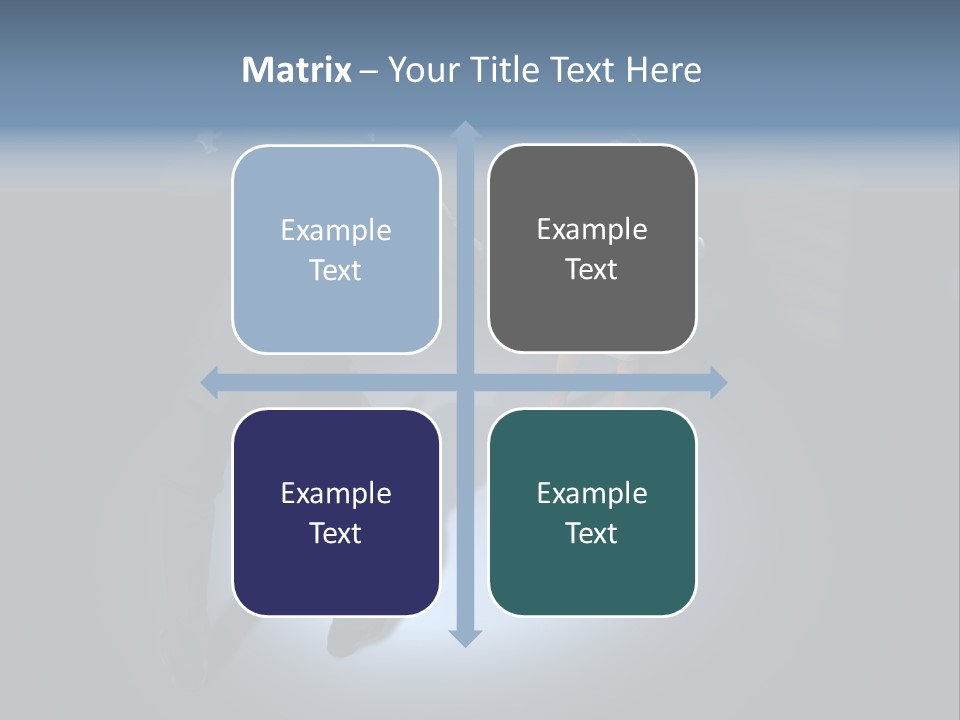 Matrix – Your Title Text Here

Example Text

Example Text

Example Text

Example Text